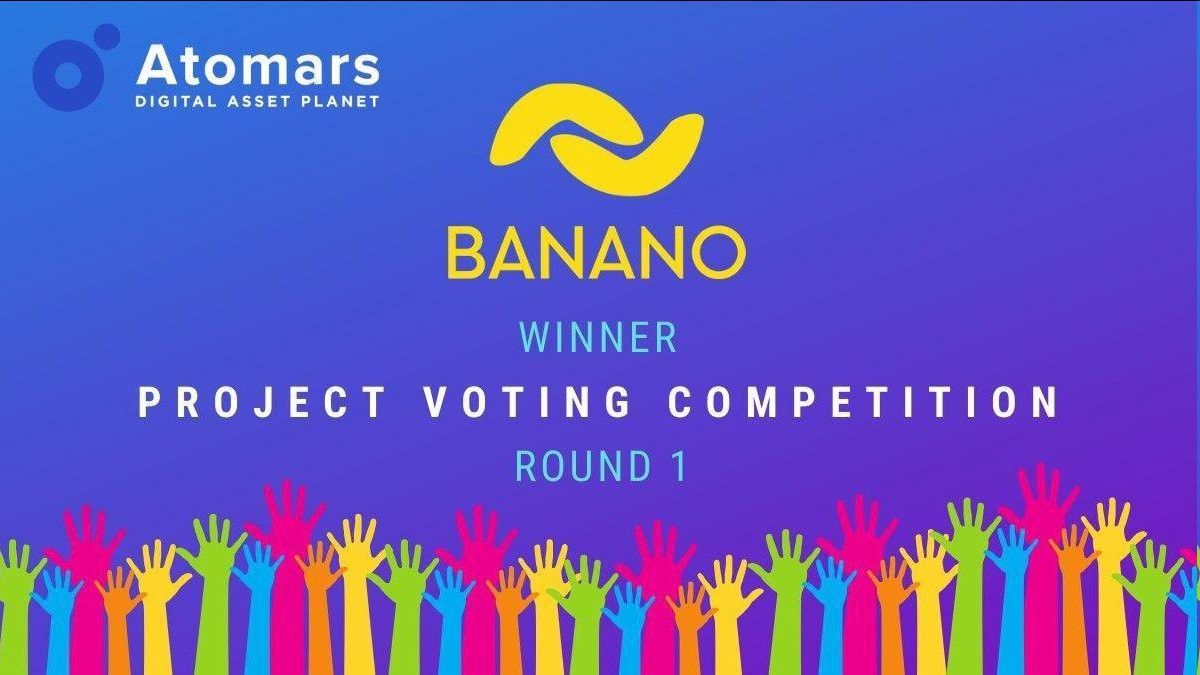 Atomars
DIGITAL ASSET PLANET

BANANO

WINNER

PROJECT VOTING COMPETITION

ROUND 1